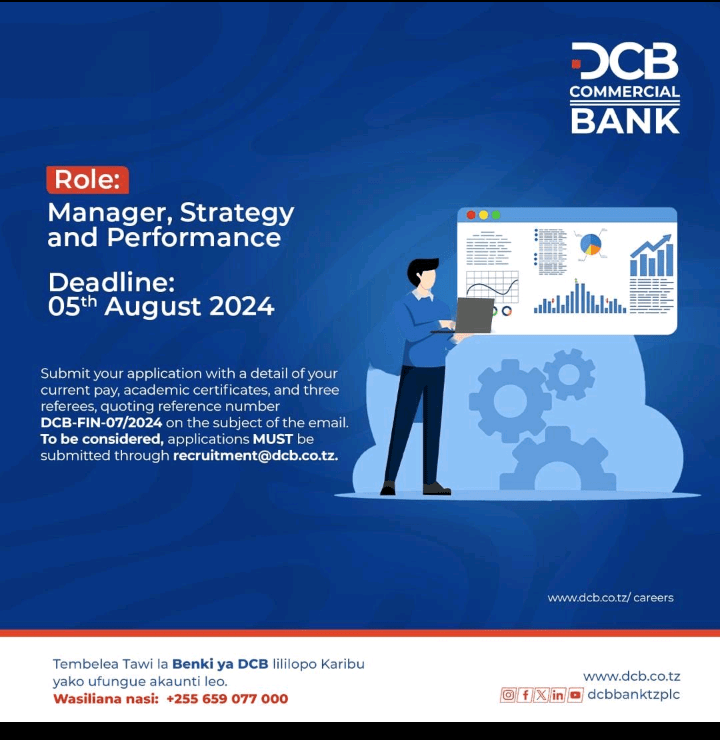 DCB COMMERCIAL BANK

Role:
Manager, Strategy and Performance

Deadline:
05$^{th}$ August 2024

Submit your application with a detail of your current pay, academic certificates, and three referees, quoting reference number DCB-FIN-07/2024 on the subject of the email. To be considered, applications MUST be submitted through recruitment@dcb.co.tz.

www.dcb.co.tz/ careers

Tembelea Tawi la Benki ya DCB lililopo Karibu yako ufungue akaunti leo.
Wasiliana nasi: +255 659 077 000

www.dcb.co.tz
dcbbanktzplc